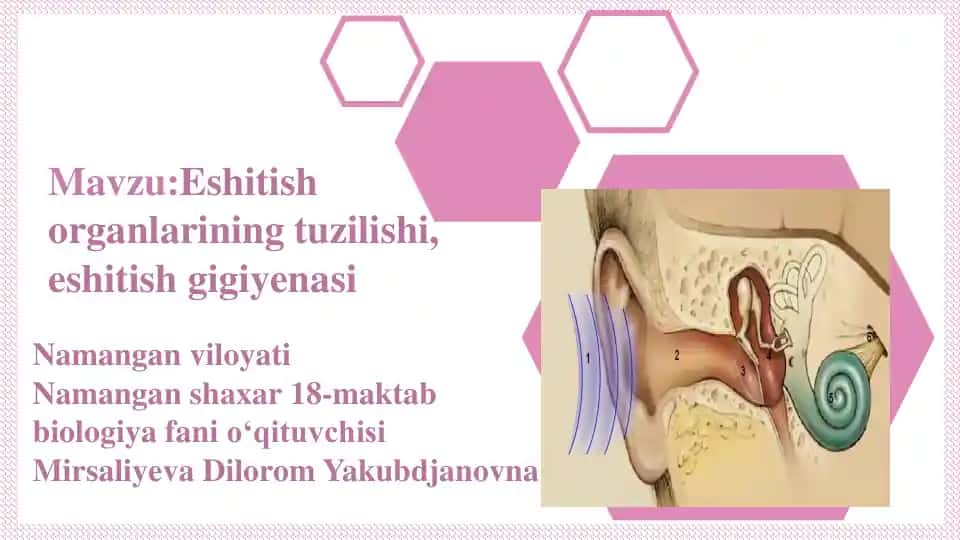 Mavzu:Eshitish organlarining tuzilishi, eshitish gigiyenasi

Namangan viloyati
Namangan shaxar 18-maktab
biologiya fani o‘qituvchisi
Mirsaliyeva Dilorom Yakubdjanovna

1
2
3
4
5
6